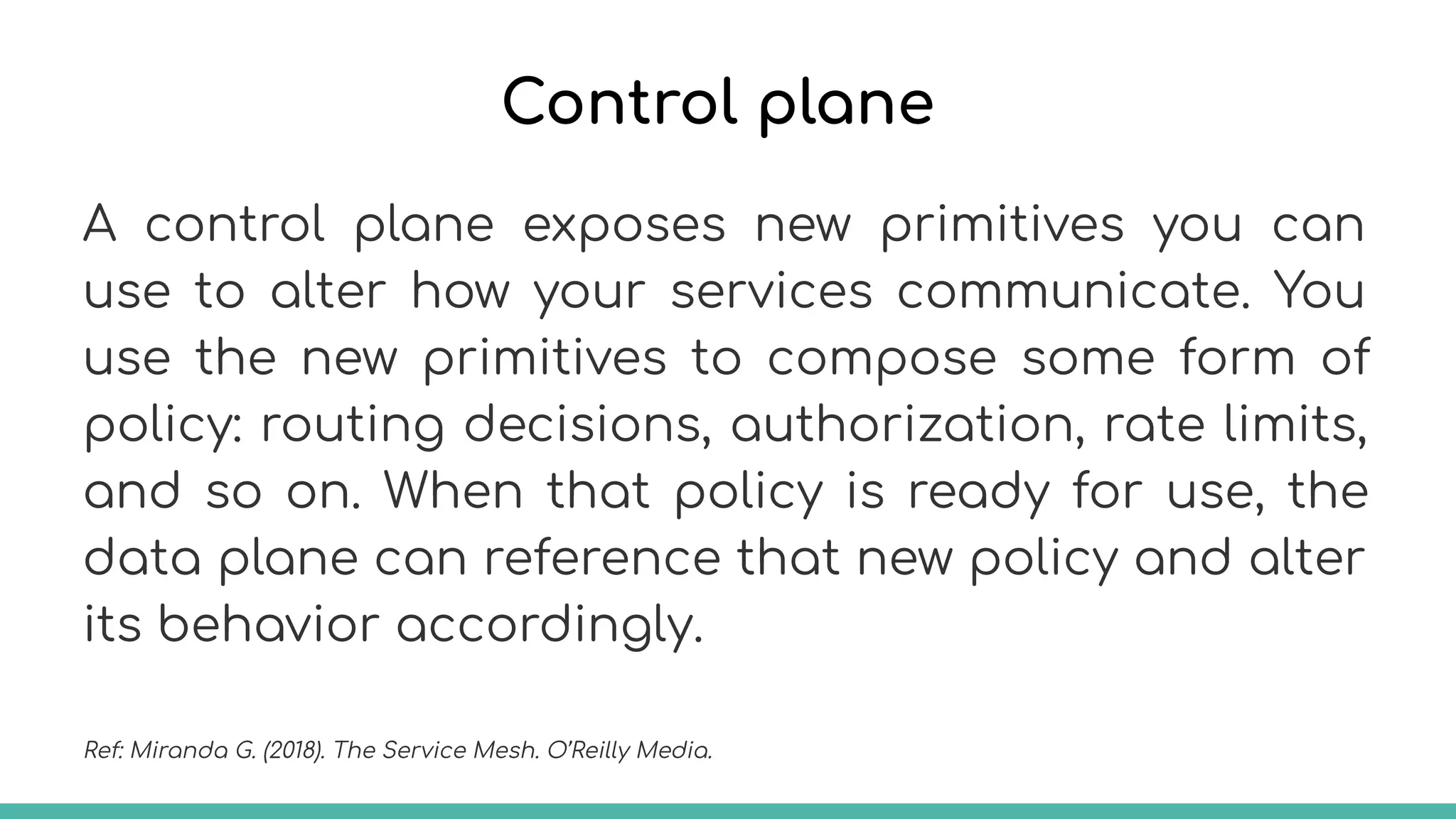 Control plane

A control plane exposes new primitives you can use to alter how your services communicate. You use the new primitives to compose some form of policy: routing decisions, authorization, rate limits, and so on. When that policy is ready for use, the data plane can reference that new policy and alter its behavior accordingly.

Ref: Miranda G. (2018). The Service Mesh. O'Reilly Media.